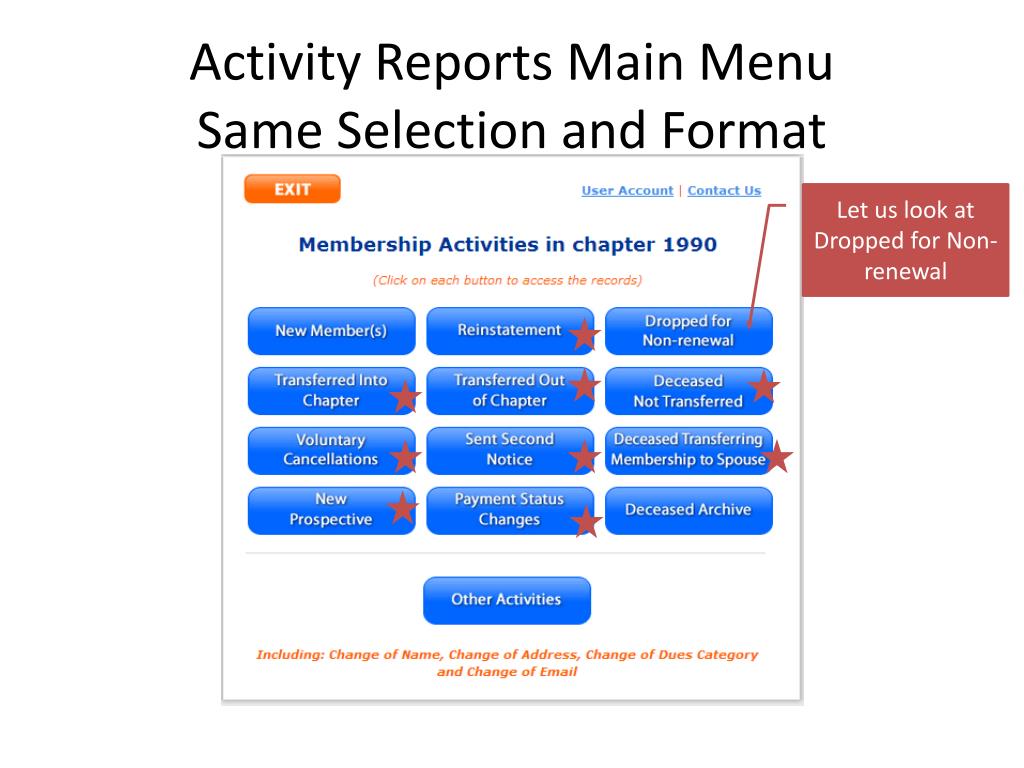 Activity Reports Main Menu
Same Selection and Format

EXIT

User Account | Contact Us

Let us look at Dropped for Non-renewal

Membership Activities in chapter 1990

(Click on each button to access the records)

New Member(s)

Reinstatement

Dropped for Non-renewal

Transferred Into Chapter

Transferred Out of Chapter

Deceased Not Transferred

Voluntary Cancellations

Sent Second Notice

Deceased Transferring Membership to Spouse

New Prospective

Payment Status Changes

Deceased Archive

Other Activities

Including: Change of Name, Change of Address, Change of Dues Category and Change of Email